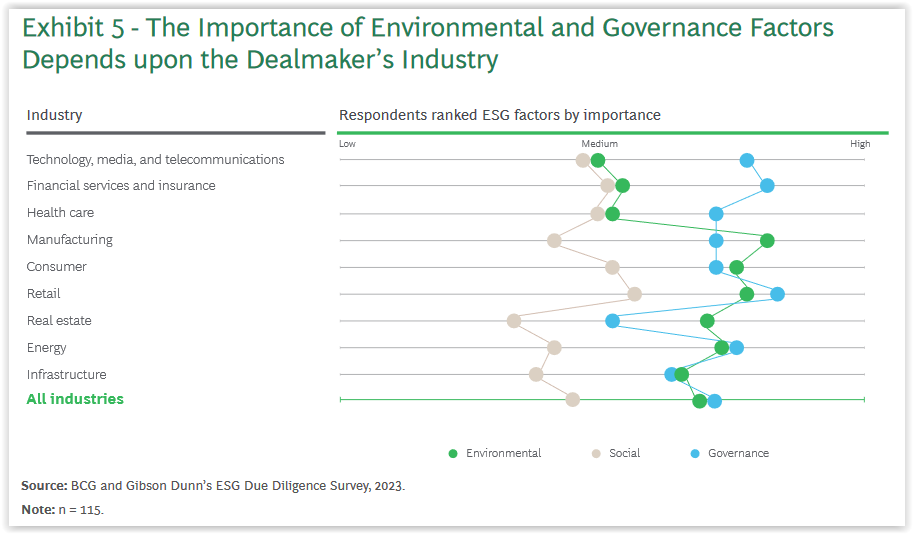 Exhibit 5 - The Importance of Environmental and Governance Factors Depends upon the Dealmaker's Industry

Industry

Respondents ranked ESG factors by importance

Low
Medium
High

Technology, media, and telecommunications
Financial services and insurance
Health care
Manufacturing
Consumer
Retail
Real estate
Energy
Infrastructure
All industries

Environmental
Social
Governance

Source: BCG and Gibson Dunn's ESG Due Diligence Survey, 2023.
Note: n = 115.